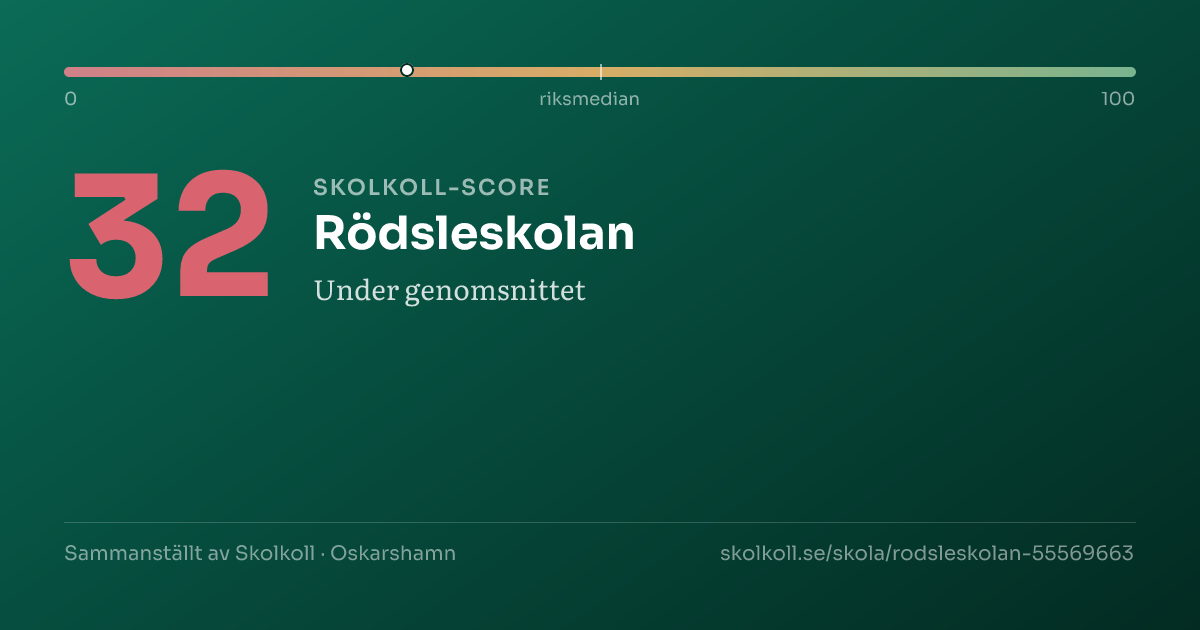 0
riksmedian
100

32

SKOLKOLL-SCORE

Rödsleskolan

Under genomsnittet

Sammanställt av Skolkoll · Oskarshamn

skolkoll.se/skola/rodsleskolan-55569663